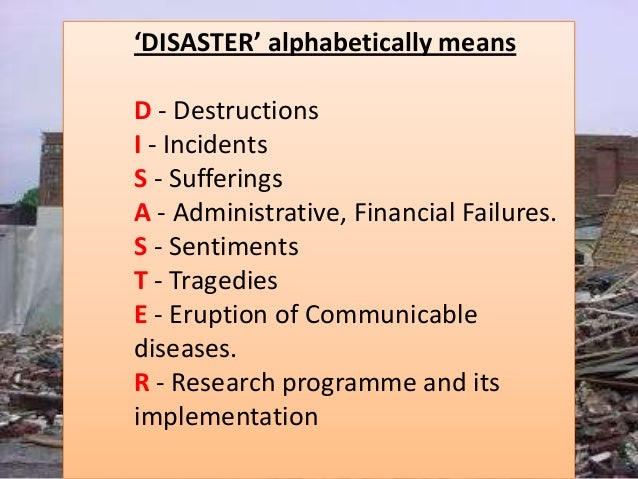 ‘DISASTER’ alphabetically means

D - Destructions
I - Incidents
S - Sufferings
A - Administrative, Financial Failures.
S - Sentiments
T - Tragedies
E - Eruption of Communicable diseases.
R - Research programme and its implementation